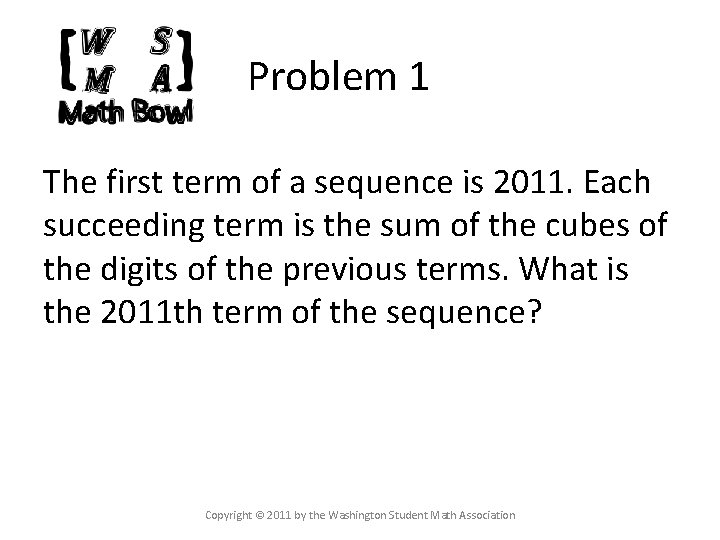 W S
M A
Math Bowl

Problem 1

The first term of a sequence is 2011. Each succeeding term is the sum of the cubes of the digits of the previous terms. What is the 2011th term of the sequence?

Copyright © 2011 by the Washington Student Math Association